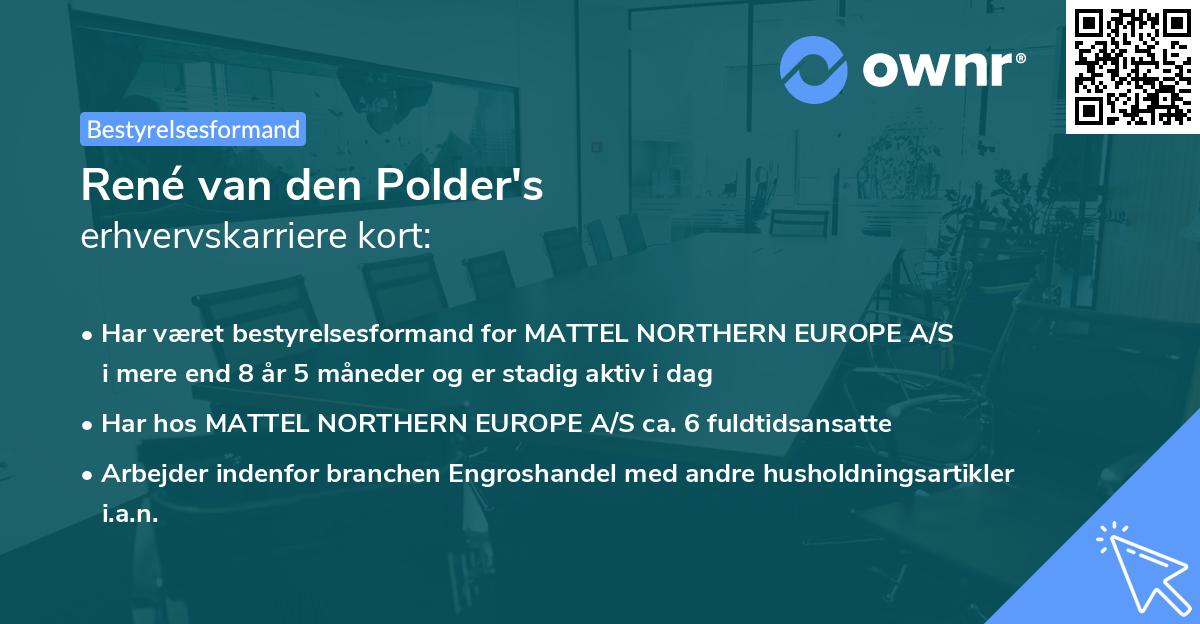 ownr®

Bestyrelsesformand

René van den Polder's
erhvervskarriere kort:

• Har været bestyrelsesformand for MATTEL NORTHERN EUROPE A/S i mere end 8 år 5 måneder og er stadig aktiv i dag

• Har hos MATTEL NORTHERN EUROPE A/S ca. 6 fuldtidsansatte

• Arbejder indenfor branchen Engroshandel med andre husholdningsartikler i.a.n.